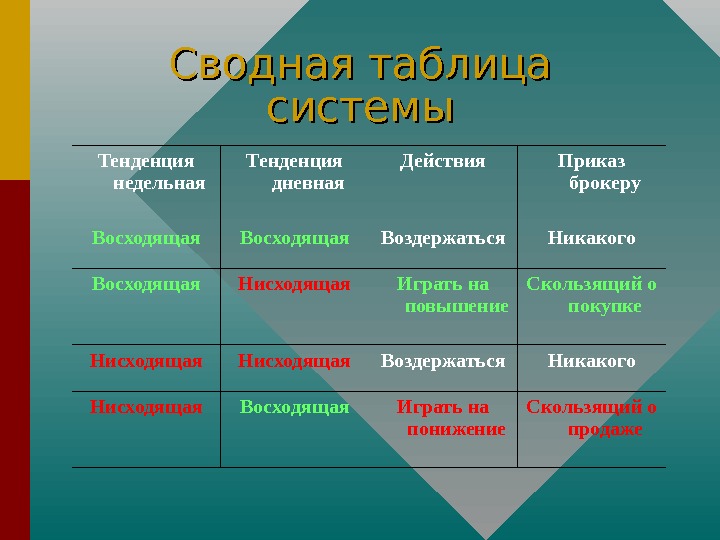 Сводная таблица системы

| Тенденция недельная | Тенденция дневная | Действия | Приказ брокеру |
|---|---|---|---|
| Восходящая | Восходящая | Воздержаться | Никакого |
| Восходящая | Нисходящая | Играть на повышение | Скользящий о покупке |
| Нисходящая | Нисходящая | Воздержаться | Никакого |
| Нисходящая | Восходящая | Играть на понижение | Скользящий о продаже |